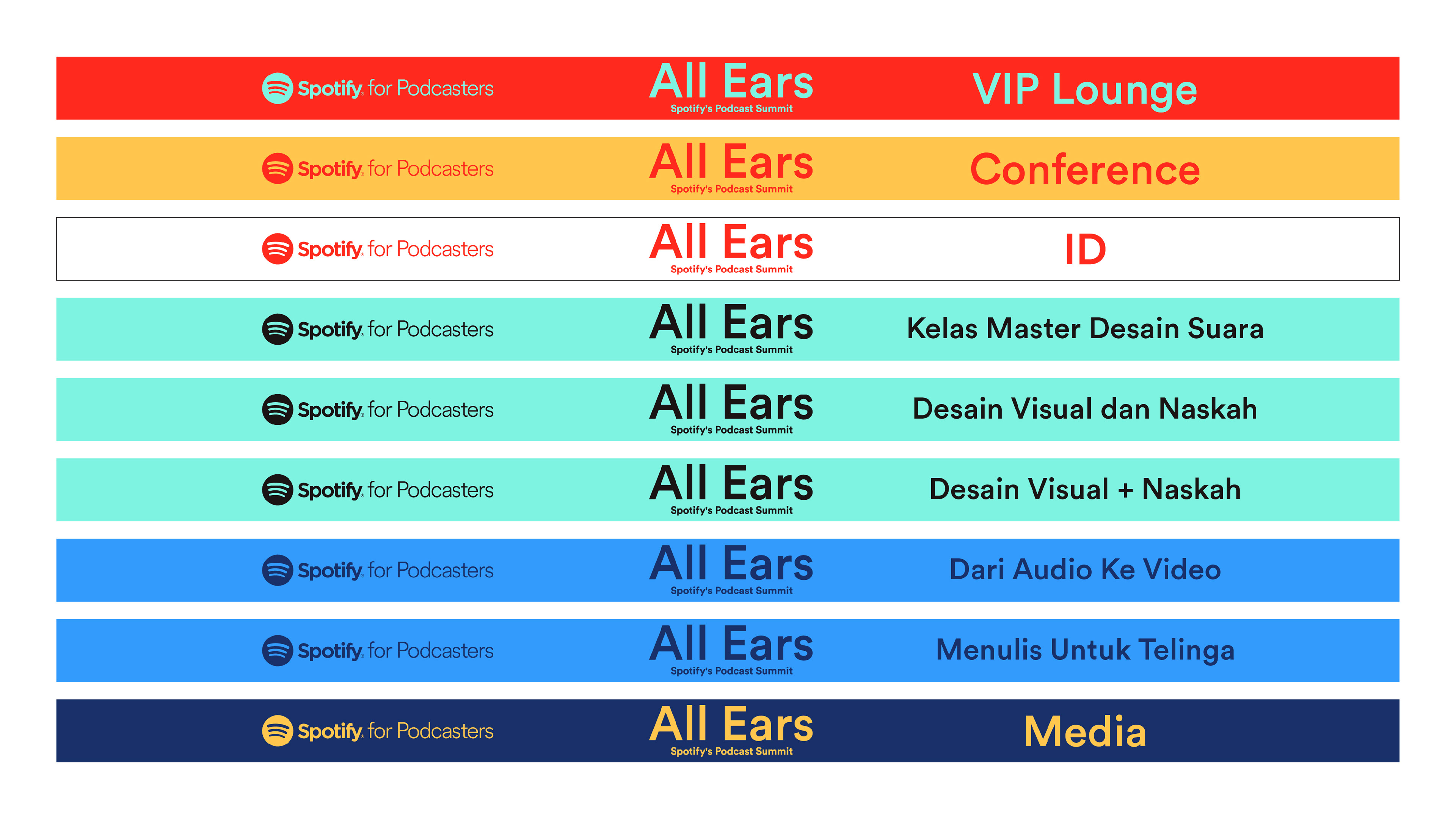 Spotify for Podcasters
All Ears
Spotify's Podcast Summit
VIP Lounge

Spotify for Podcasters
All Ears
Spotify's Podcast Summit
Conference

Spotify for Podcasters
All Ears
Spotify's Podcast Summit
ID

Spotify for Podcasters
All Ears
Spotify's Podcast Summit
Kelas Master Desain Suara

Spotify for Podcasters
All Ears
Spotify's Podcast Summit
Desain Visual dan Naskah

Spotify for Podcasters
All Ears
Spotify's Podcast Summit
Desain Visual + Naskah

Spotify for Podcasters
All Ears
Spotify's Podcast Summit
Dari Audio Ke Video

Spotify for Podcasters
All Ears
Spotify's Podcast Summit
Menulis Untuk Telinga

Spotify for Podcasters
All Ears
Spotify's Podcast Summit
Media